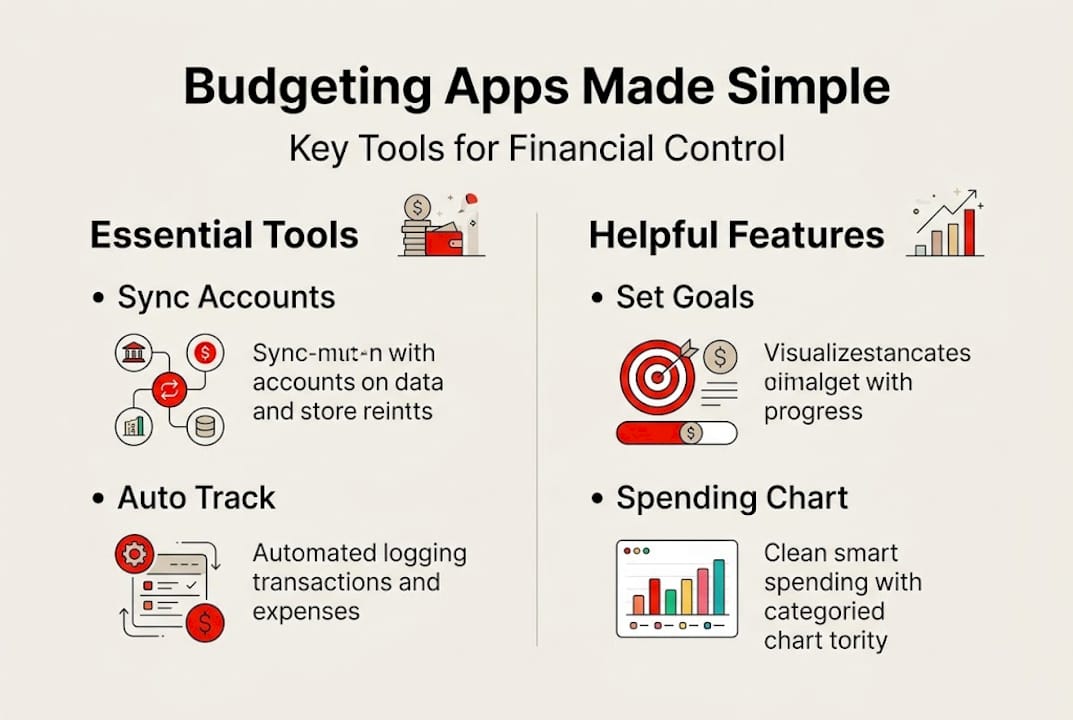 Budgeting Apps Made Simple

Key Tools for Financial Control

Essential Tools

• Sync Accounts

Sync-mut-n with accounts on data and store reintts

• Auto Track

Automated logging transactions and expenses

Helpful Features

• Set Goals

Visualizestancates oimalget with progress

• Spending Chart

Clean smart spending with categoried chart tority